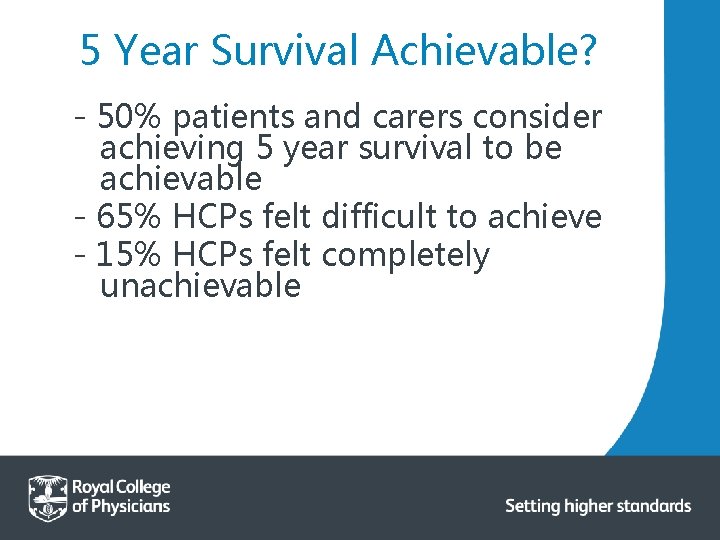 5 Year Survival Achievable?

- 50% patients and carers consider achieving 5 year survival to be achievable
- 65% HCPs felt difficult to achieve
- 15% HCPs felt completely unachievable

Royal College of Physicians

Setting higher standards